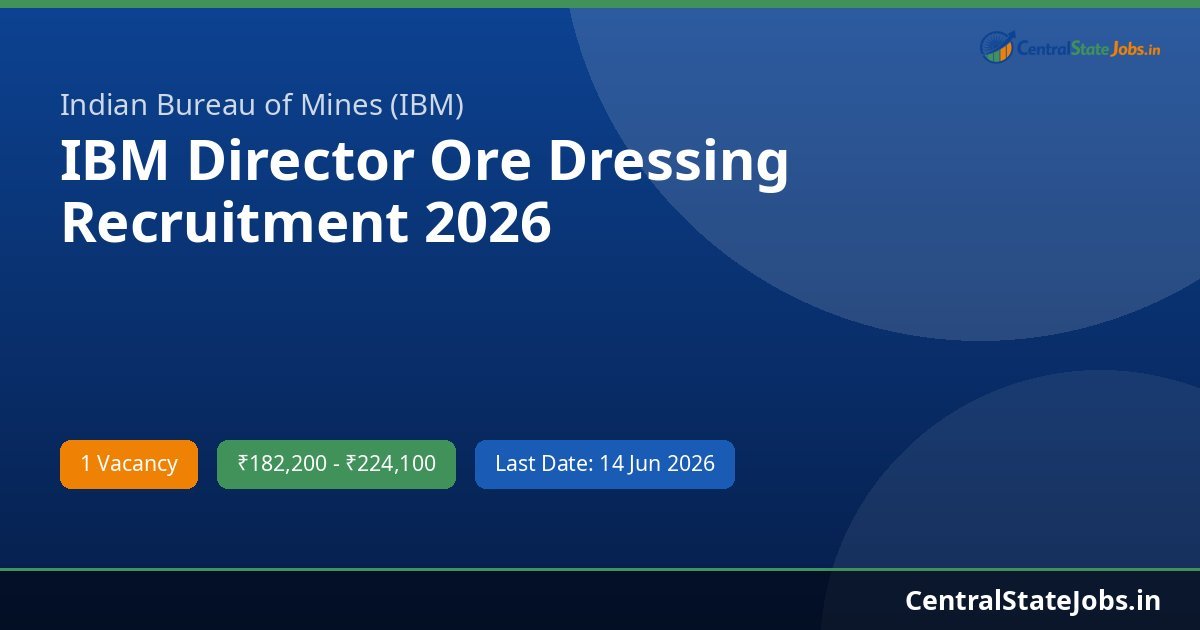 CentralStateJobs.in

Indian Bureau of Mines (IBM)

IBM Director Ore Dressing Recruitment 2026

1 Vacancy

₹182,200 - ₹224,100

Last Date: 14 Jun 2026

CentralStateJobs.in